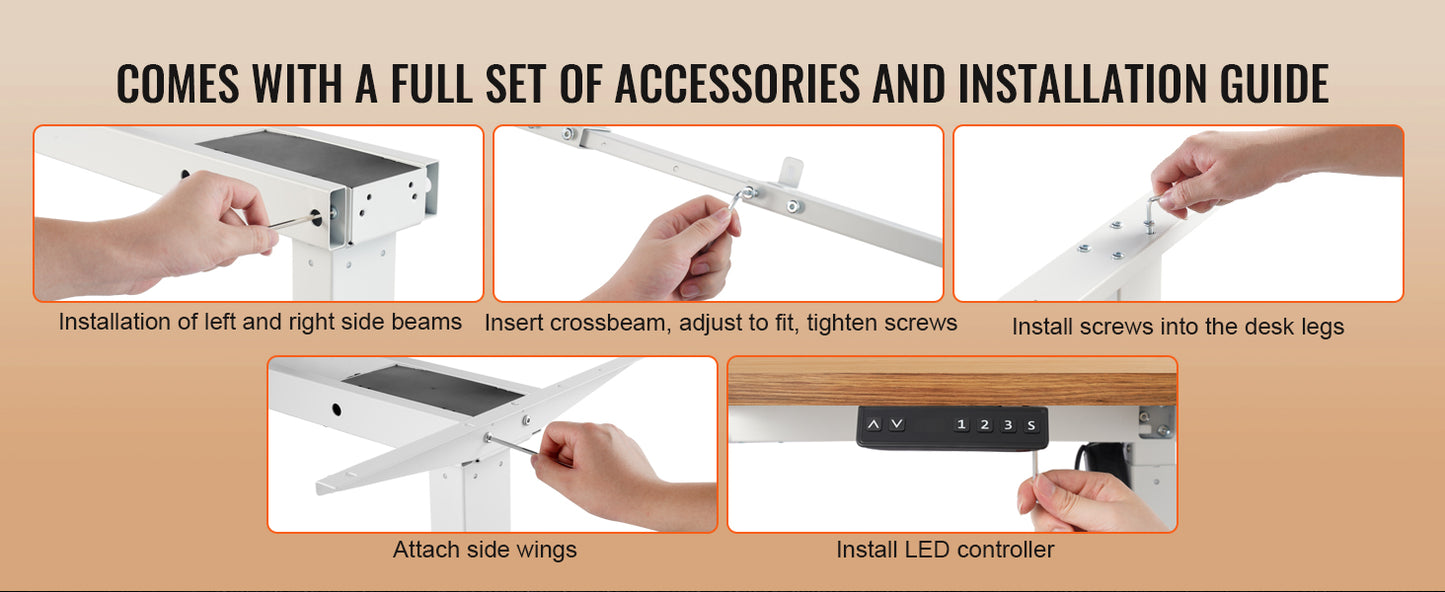 COMES WITH A FULL SET OF ACCESSORIES AND INSTALLATION GUIDE

Installation of left and right side beams

Insert crossbeam, adjust to fit, tighten screws

Install screws into the desk legs

Attach side wings

1 2 3 S

Install LED controller